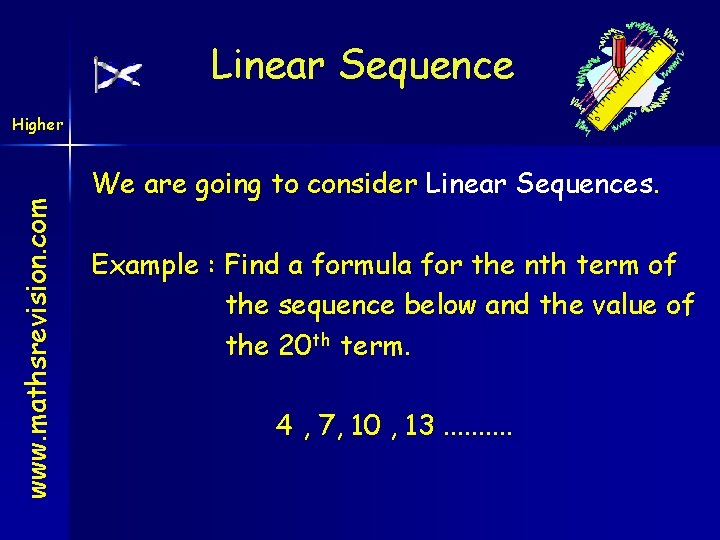 Linear Sequence

Higher

www.mathsrevision.com

We are going to consider Linear Sequences.

Example : Find a formula for the nth term of the sequence below and the value of the $20^{th}$ term.

4 , 7, 10 , 13 ..........